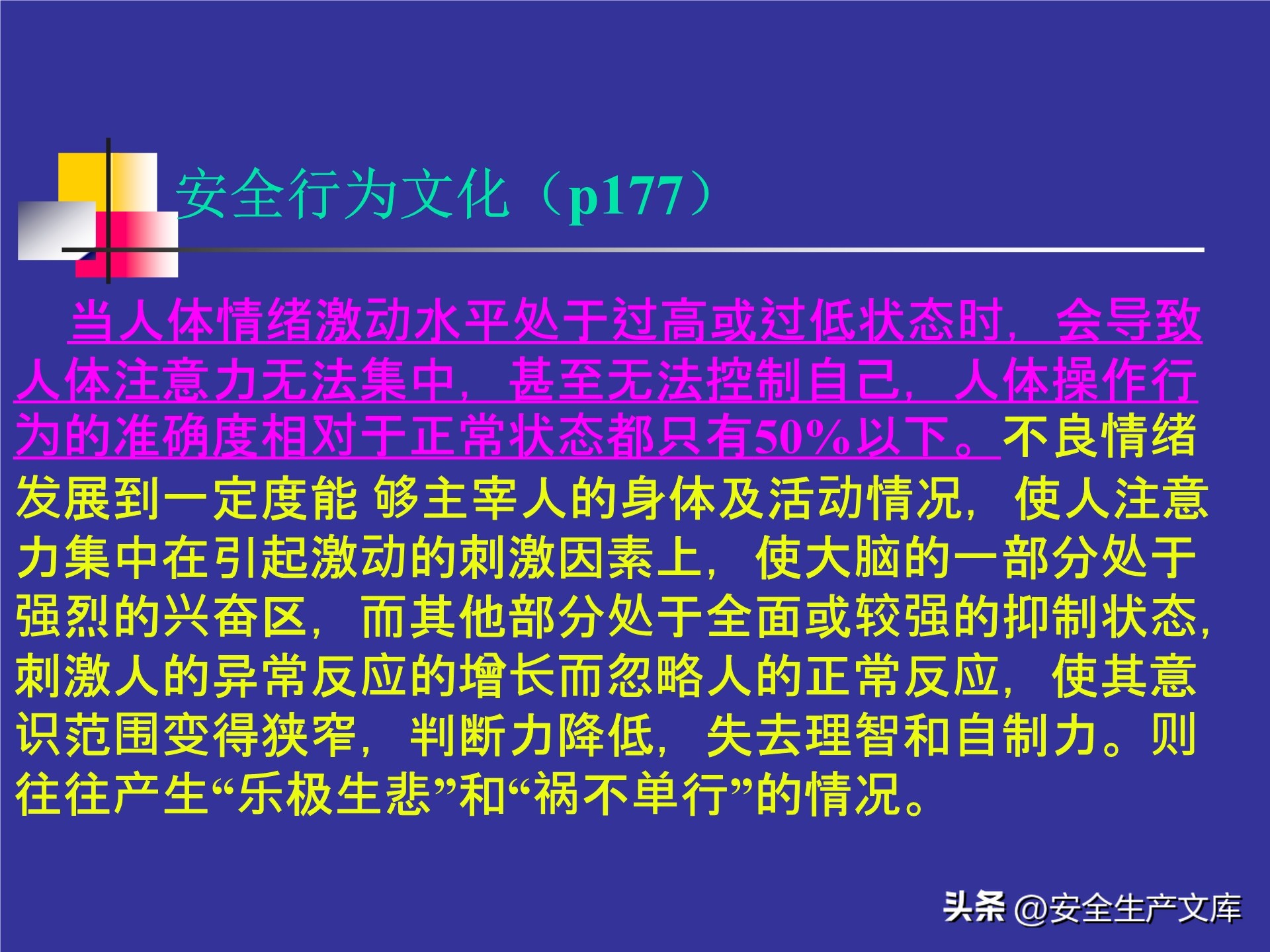 安全行为文化（p177）

当人体情绪激动水平处于过高或过低状态时，会导致人体注意力无法集中，甚至无法控制自己，人体操作行为的准确度相对于正常状态都只有50%以下。不良情绪发展到一定度能 够主宰人的身体及活动情况，使人注意力集中在引起激动的刺激因素上，使大脑的一部分处于强烈的兴奋区，而其他部分处于全面或较强的抑制状态，刺激人的异常反应的增长而忽略人的正常反应，使其意识范围变得狭窄，判断力降低，失去理智和自制力。则往往产生“乐极生悲”和“祸不单行”的情况。

头条 @安全生产文库